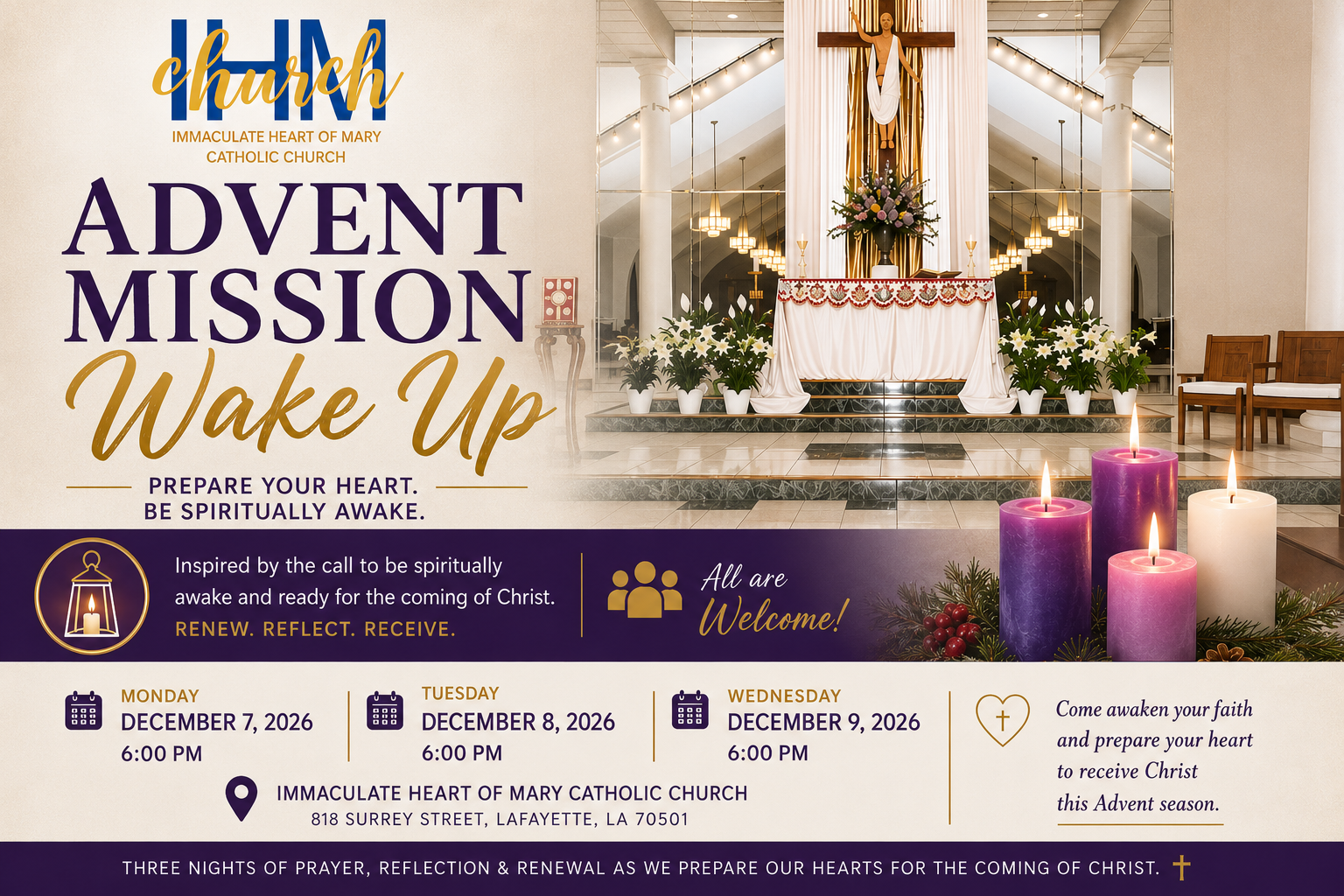 IHM church
IMMACULATE HEART OF MARY CATHOLIC CHURCH

ADVENT MISSION
Wake Up

PREPARE YOUR HEART.
BE SPIRITUALLY AWAKE.

Inspired by the call to be spiritually awake and ready for the coming of Christ.
RENEW. REFLECT. RECEIVE.

All are Welcome!

MONDAY
DECEMBER 7, 2026
6:00 PM

TUESDAY
DECEMBER 8, 2026
6:00 PM

WEDNESDAY
DECEMBER 9, 2026
6:00 PM

Come awaken your faith and prepare your heart to receive Christ this Advent season.

IMMACULATE HEART OF MARY CATHOLIC CHURCH
818 SURREY STREET, LAFAYETTE, LA 70501

THREE NIGHTS OF PRAYER, REFLECTION & RENEWAL AS WE PREPARE OUR HEARTS FOR THE COMING OF CHRIST.